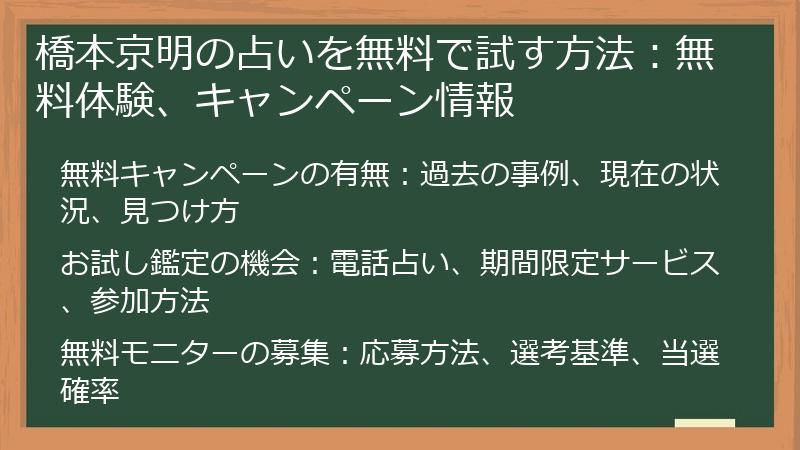 橋本京明の占いを無料で試す方法：無料体験、キャンペーン情報

無料キャンペーンの有無：過去の事例、現在の状況、見つけ方

お試し鑑定の機会：電話占い、期間限定サービス、参加方法

無料モニターの募集：応募方法、選考基準、当選確率